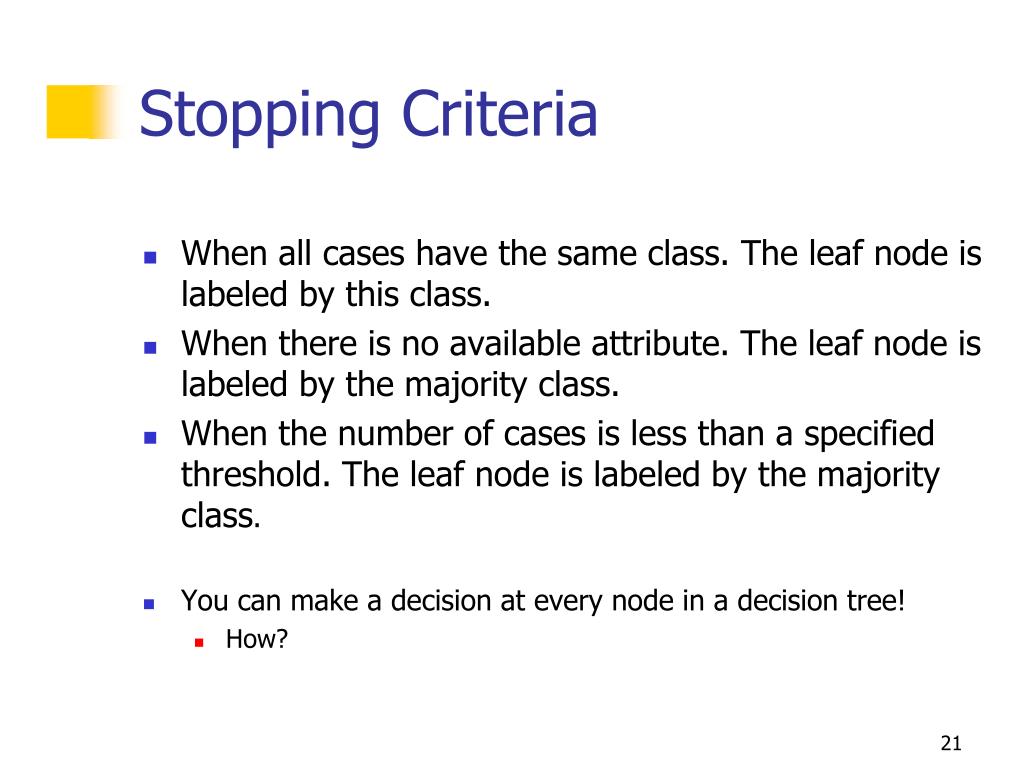 Stopping Criteria

- When all cases have the same class. The leaf node is labeled by this class.
- When there is no available attribute. The leaf node is labeled by the majority class.
- When the number of cases is less than a specified threshold. The leaf node is labeled by the majority class.

- You can make a decision at every node in a decision tree!
  - How?

21